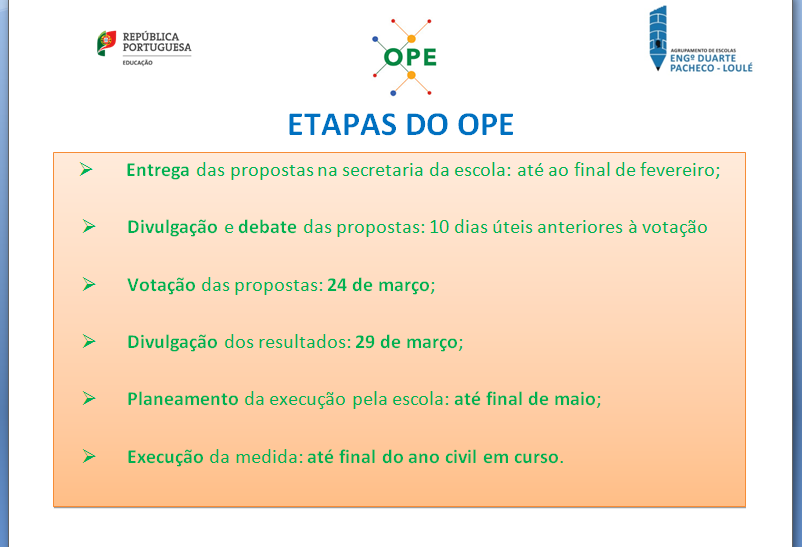 REPÚBLICA PORTUGUESA
EDUCAÇÃO

OPE

AGRUPAMENTO DE ESCOLAS
ENGº DUARTE PACHECO - LOULÉ

ETAPAS DO OPE

➢ Entrega das propostas na secretaria da escola: até ao final de fevereiro;

➢ Divulgação e debate das propostas: 10 dias úteis anteriores à votação

➢ Votação das propostas: 24 de março;

➢ Divulgação dos resultados: 29 de março;

➢ Planeamento da execução pela escola: até final de maio;

➢ Execução da medida: até final do ano civil em curso.